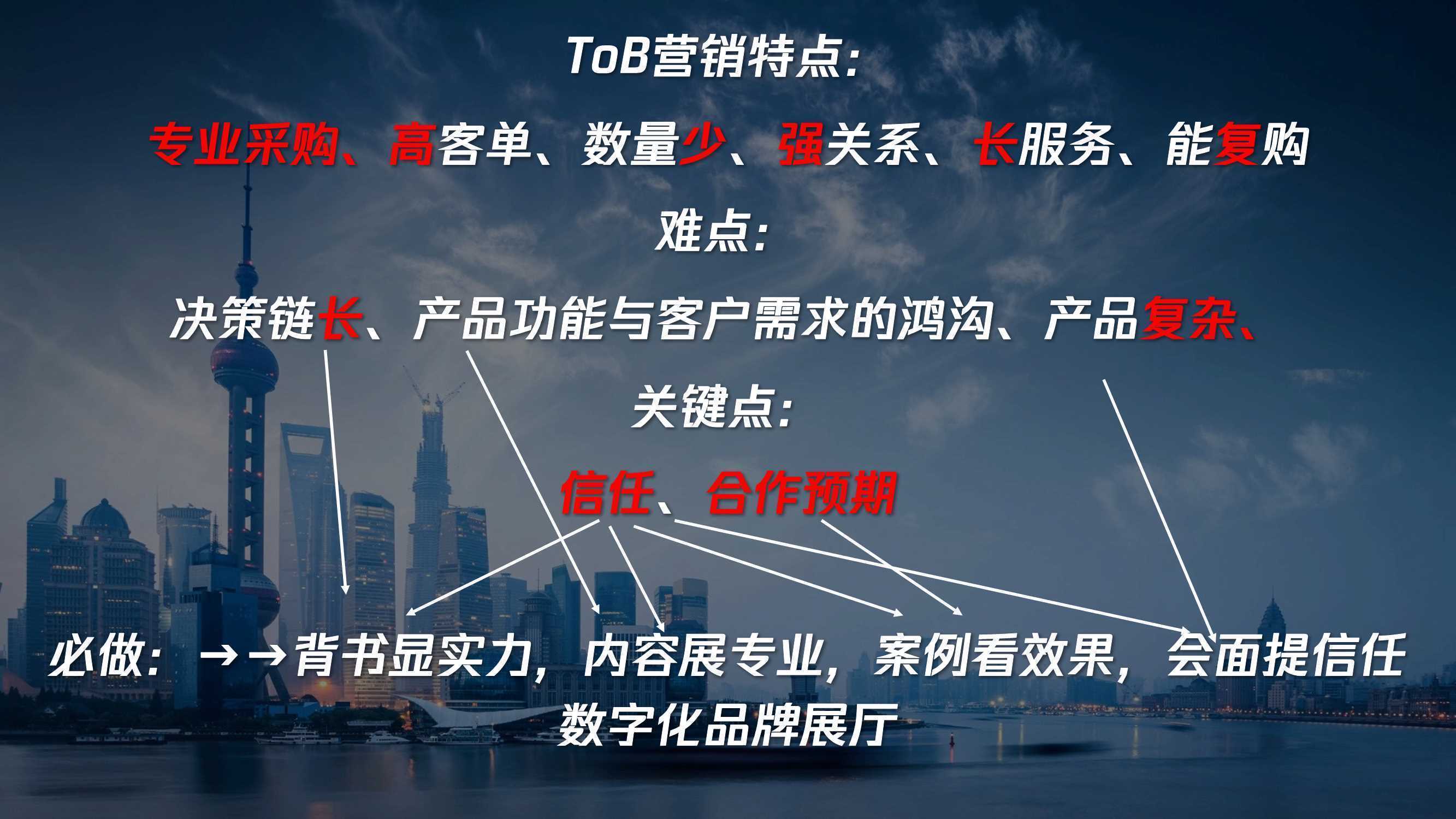 ToB营销特点:

专业采购、高客单、数量少、强关系、长服务、能复购

难点:

决策链长、产品功能与客户需求的鸿沟、产品复杂、

关键点:

信任、合作预期

必做:→→背书显实力,内容展专业,案例看效果,会面提信任

数字化品牌展厅